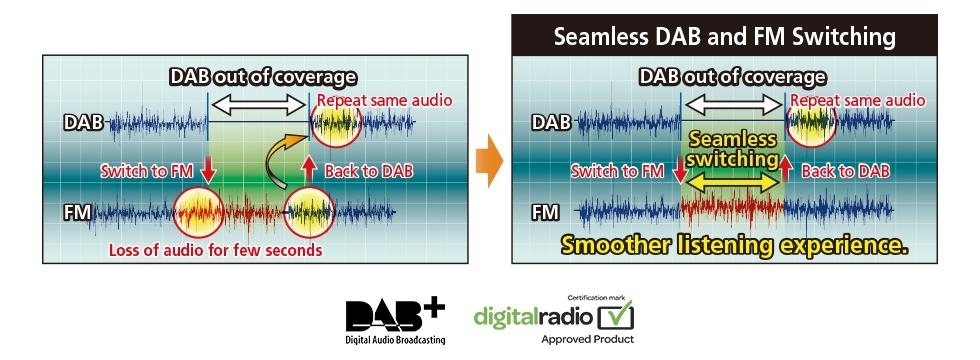 DAB out of coverage
Repeat same audio
DAB
Switch to FM
Back to DAB
FM
Loss of audio for few seconds

Seamless DAB and FM Switching
DAB out of coverage
Repeat same audio
DAB
Seamless switching
Switch to FM
Back to DAB
FM
Smoother listening experience.

DAB+
Digital Audio Broadcasting

Certification mark
digitalradio
Approved Product